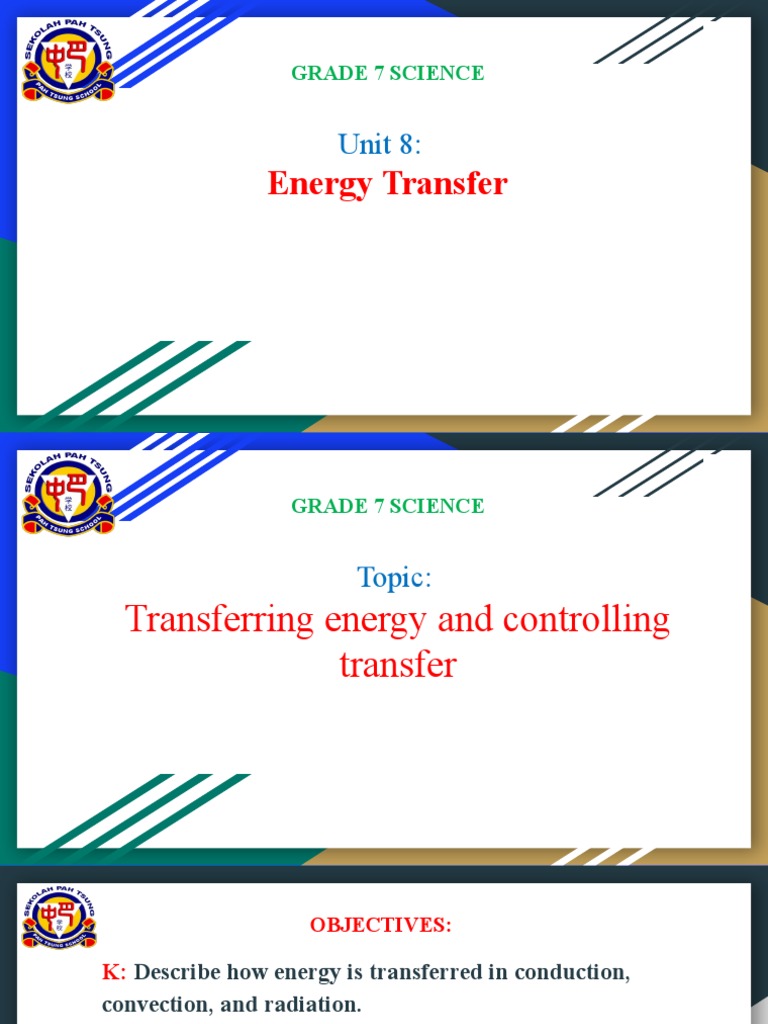 SEKOLAH PAH TSUNG
中巴
学校
PAH TSUNG SCHOOL

GRADE 7 SCIENCE

Unit 8:
Energy Transfer

SEKOLAH PAH TSUNG
中巴
学校
PAH TSUNG SCHOOL

GRADE 7 SCIENCE

Topic:
Transferring energy and controlling transfer

SEKOLAH PAH TSUNG
中巴
学校
PAH TSUNG SCHOOL

OBJECTIVES:

K: Describe how energy is transferred in conduction, convection, and radiation.